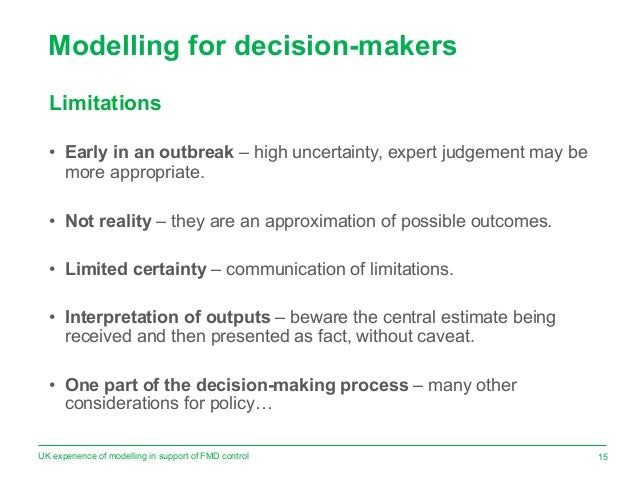 Modelling for decision-makers

Limitations

• Early in an outbreak – high uncertainty, expert judgement may be more appropriate.

• Not reality – they are an approximation of possible outcomes.

• Limited certainty – communication of limitations.

• Interpretation of outputs – beware the central estimate being received and then presented as fact, without caveat.

• One part of the decision-making process – many other considerations for policy…

UK experience of modelling in support of FMD control

15